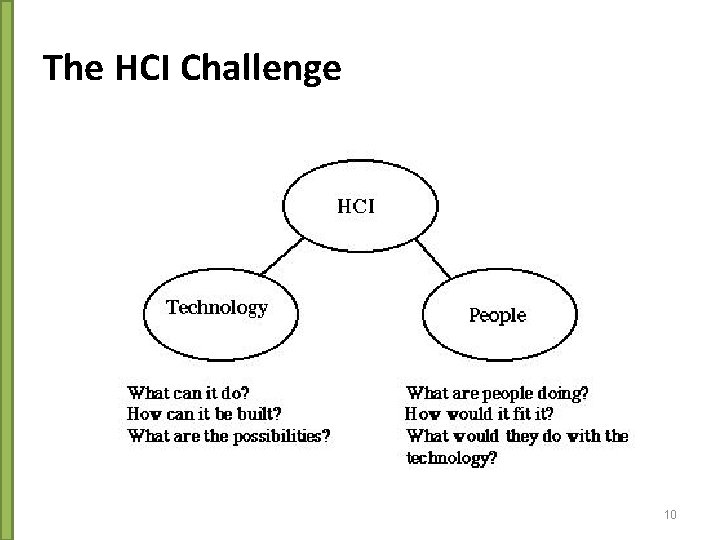 The HCI Challenge

HCI

Technology

People

What can it do?
How can it be built?
What are the possibilities?

What are people doing?
How would it fit it?
What would they do with the technology?

10